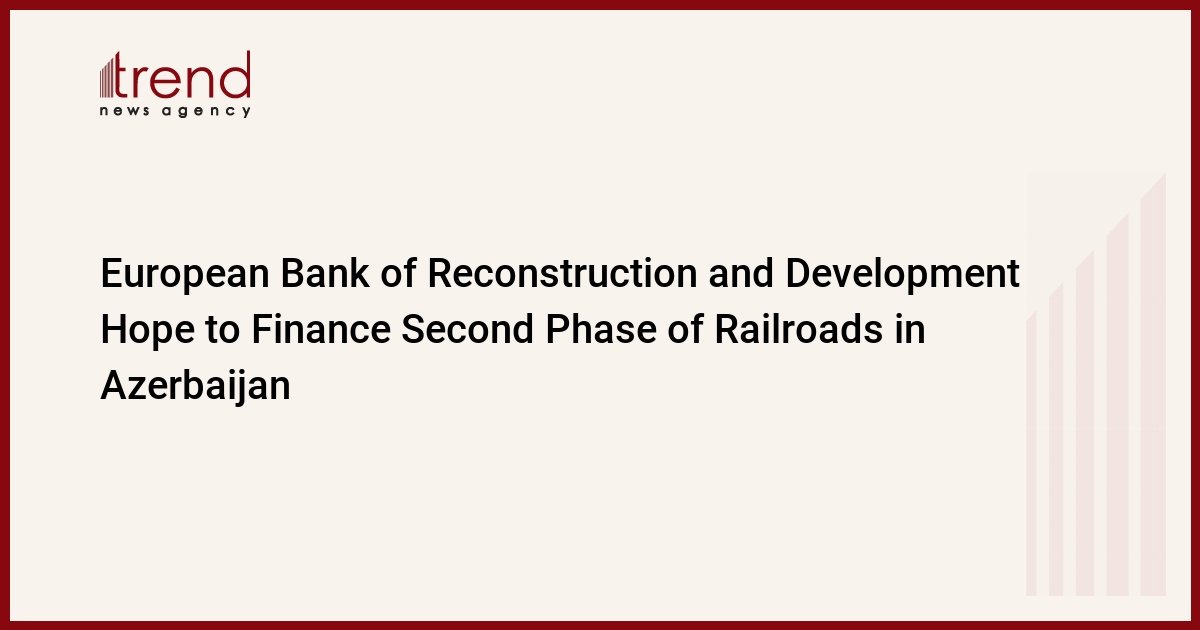 trend
news agency

European Bank of Reconstruction and Development Hope to Finance Second Phase of Railroads in Azerbaijan